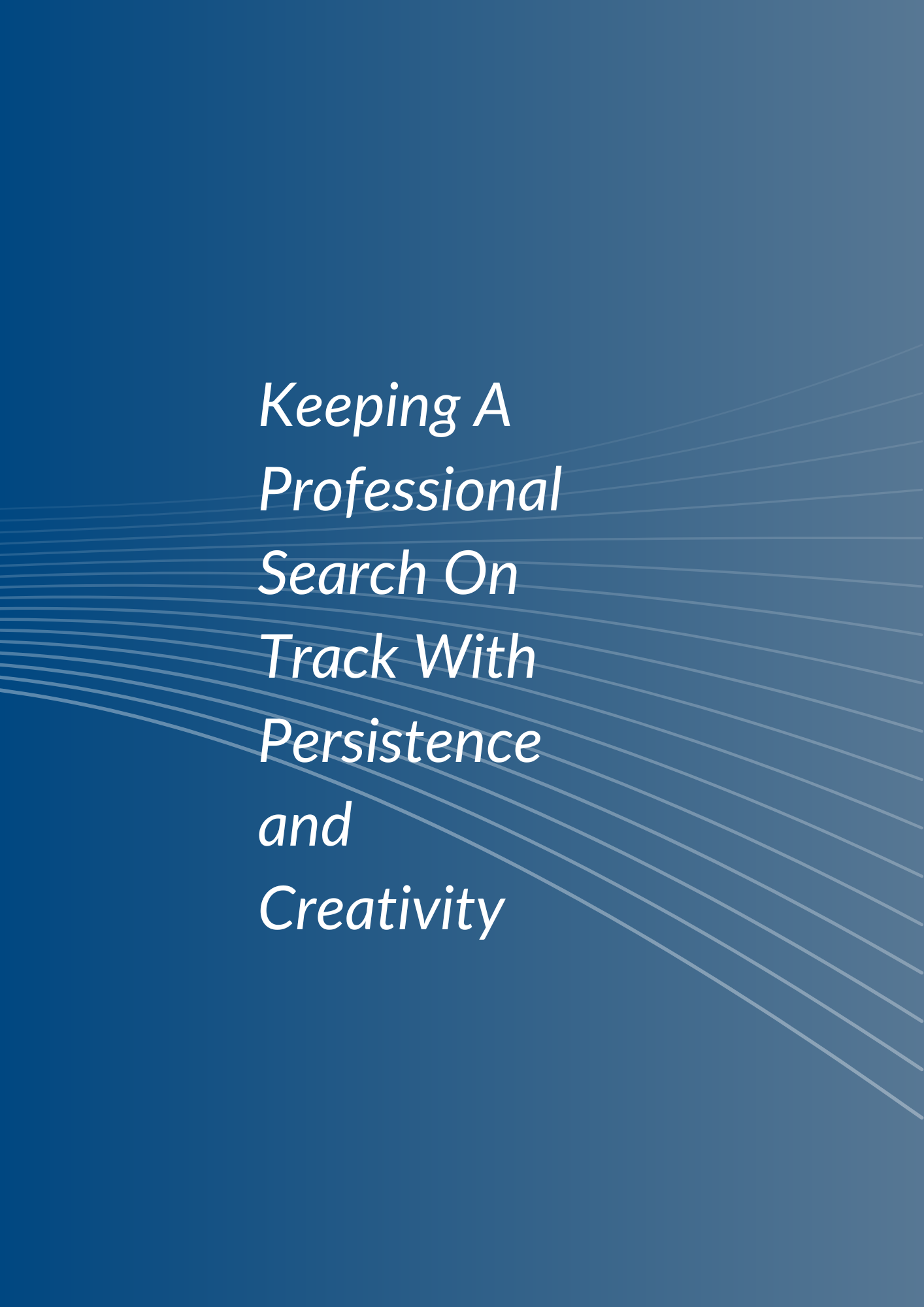 Keeping A Professional Search On Track With Persistence and Creativity